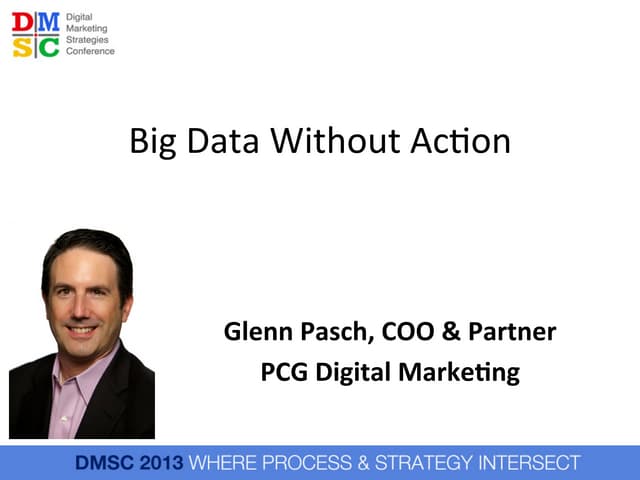 DMSC Digital Marketing Strategies Conference

Big Data Without Action

Glenn Pasch, COO & Partner
PCG Digital Marketing

DMSC 2013 WHERE PROCESS & STRATEGY INTERSECT